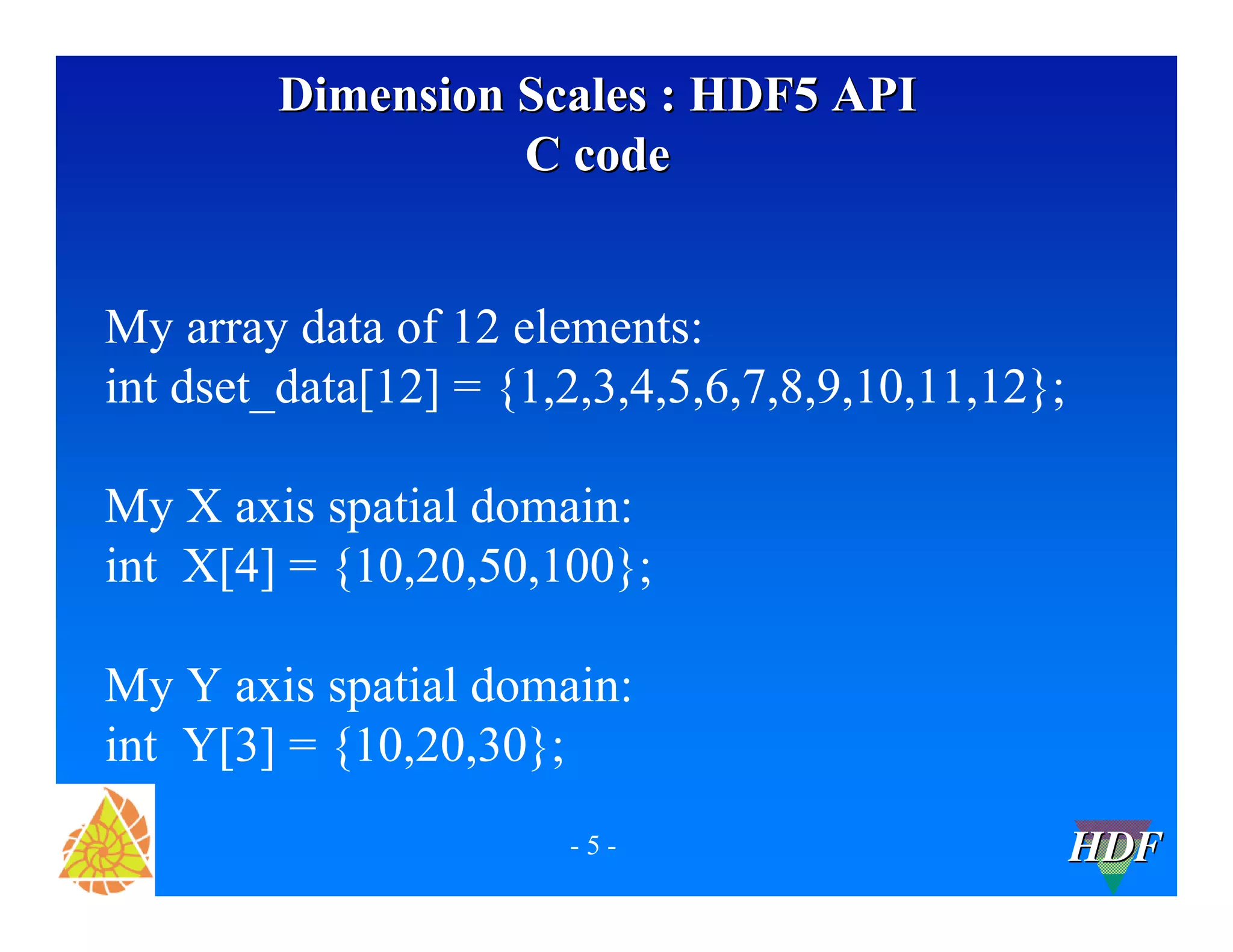 Dimension Scales : HDF5 API
C code

My array data of 12 elements:
int dset_data[12] = {1,2,3,4,5,6,7,8,9,10,11,12};

My X axis spatial domain:
int X[4] = {10,20,50,100};

My Y axis spatial domain:
int Y[3] = {10,20,30};

- 5 -

HDF